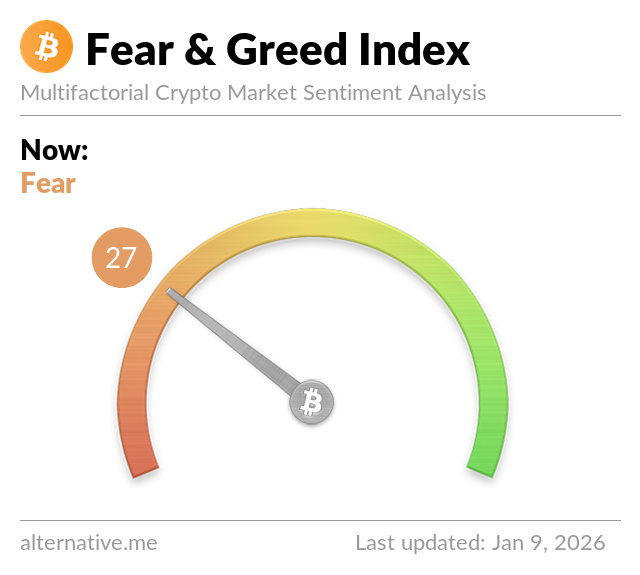 Fear & Greed Index
Multifactorial Crypto Market Sentiment Analysis

Now:
Fear

27

alternative.me
Last updated: Jan 9, 2026